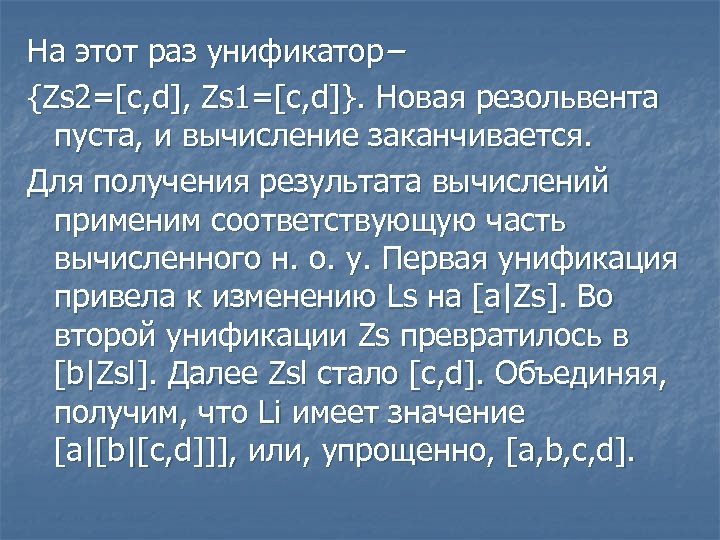 На этот раз унификатор– {Zs2=[c,d], Zs1=[c,d]}. Новая резольвента пуста, и вычисление заканчивается.

Для получения результата вычислений применим соответствующую часть вычисленного н. о. у. Первая унификация привела к изменению Ls на [a|Zs]. Во второй унификации Zs превратилось в [b|Zsl]. Далее Zsl стало [c,d]. Объединяя, получим, что Li имеет значение [a|[b|[c,d]]], или, упрощенно, [a,b,c,d].